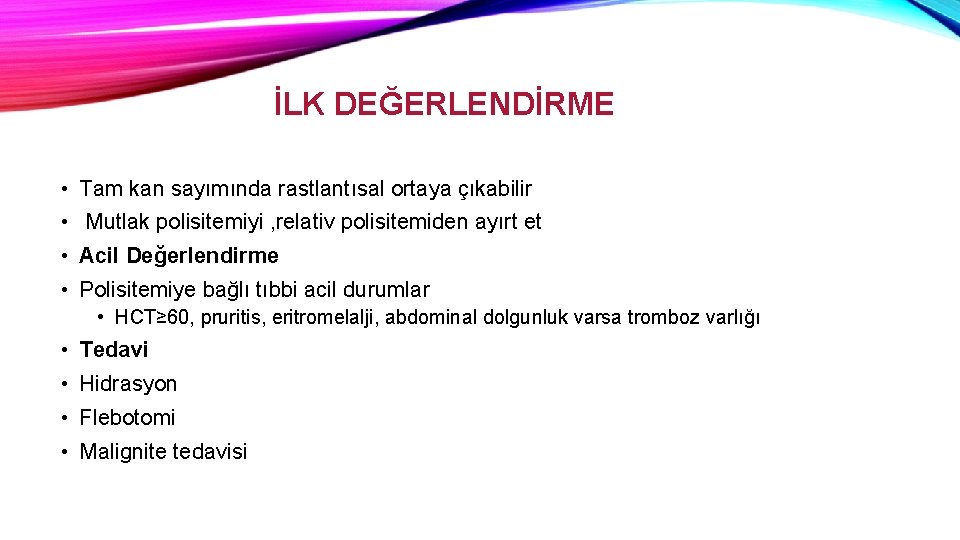 İLK DEĞERLENDİRME

• Tam kan sayımında rastlantısal ortaya çıkabilir
• Mutlak polisitemiyi ,relativ polisitemiden ayırt et
• Acil Değerlendirme
• Polisitemiye bağlı tıbbi acil durumlar
  • HCT≥60, pruritis, eritromelalji, abdominal dolgunluk varsa tromboz varlığı
• Tedavi
• Hidrasyon
• Flebotomi
• Malignite tedavisi